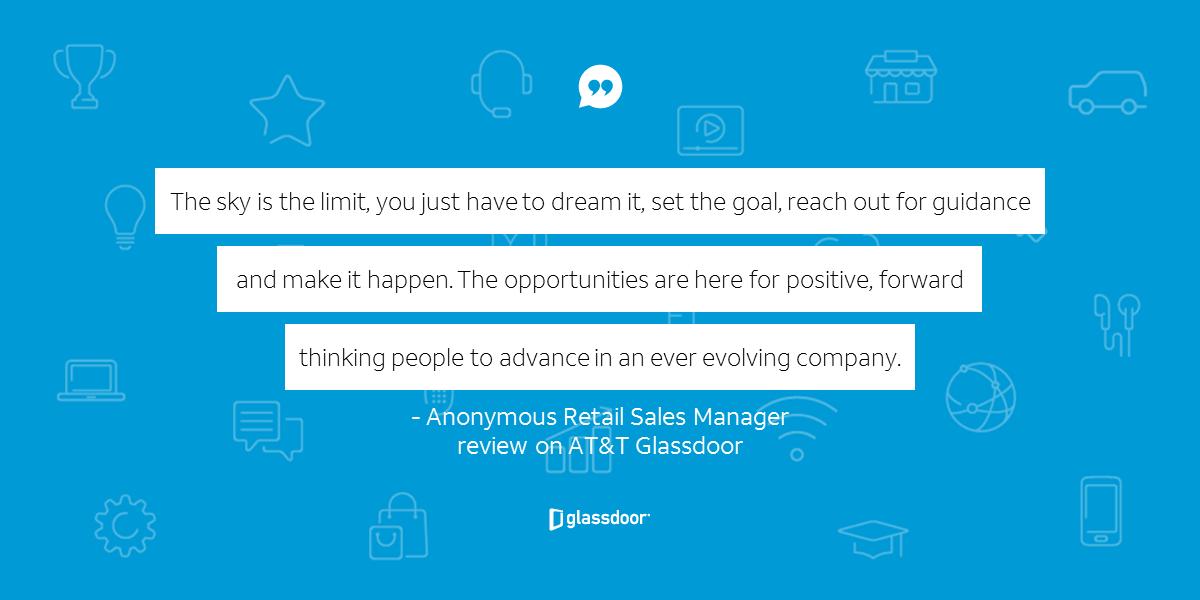 The sky is the limit, you just have to dream it, set the goal, reach out for guidance and make it happen. The opportunities are here for positive, forward thinking people to advance in an ever evolving company.

- Anonymous Retail Sales Manager review on AT&T Glassdoor

glassdoor